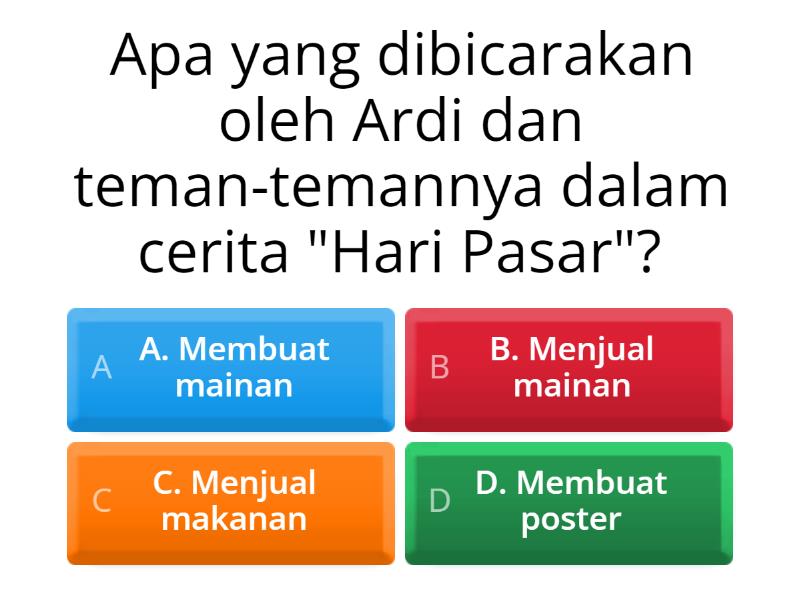 Apa yang dibicarakan oleh Ardi dan teman-temannya dalam cerita "Hari Pasar"?

A
A. Membuat mainan

B
B. Menjual mainan

C
C. Menjual makanan

D
D. Membuat poster